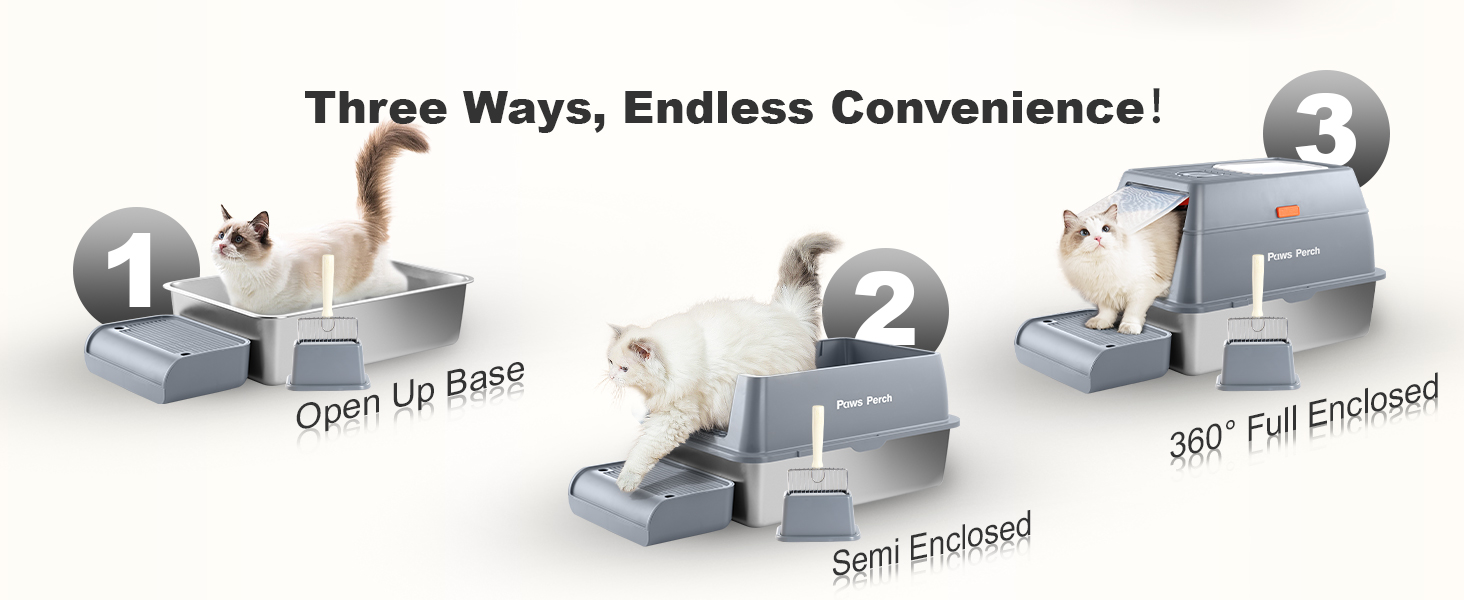 Three Ways, Endless Convenience!

1

Open Up Base

2

Paws Perch

Semi Enclosed

3

Paws Perch

360° Full Enclosed